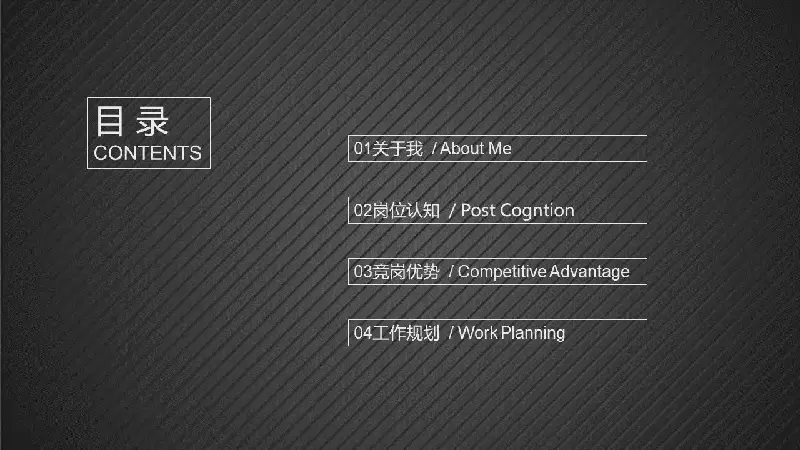 目录
CONTENTS

01关于我 / About Me

02岗位认知 / Post Cogntion

03竞岗优势 / Competitive Advantage

04工作规划 / Work Planning